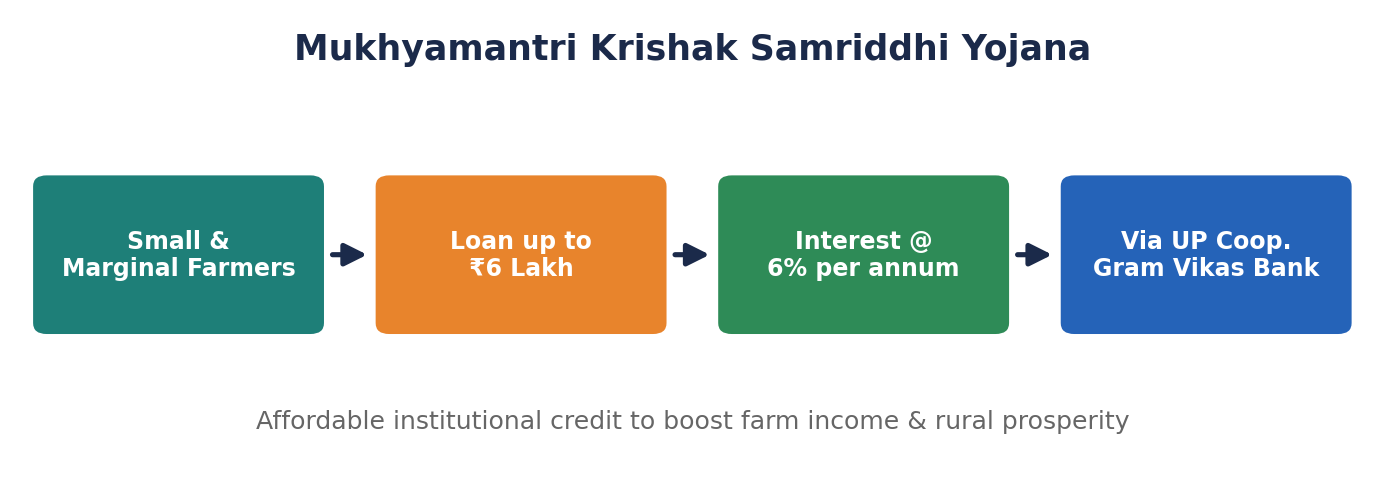 Mukhyamantri Krishak Samriddhi Yojana

Small &
Marginal Farmers

Loan up to
₹6 Lakh

Interest @
6% per annum

Via UP Coop.
Gram Vikas Bank

Affordable institutional credit to boost farm income & rural prosperity